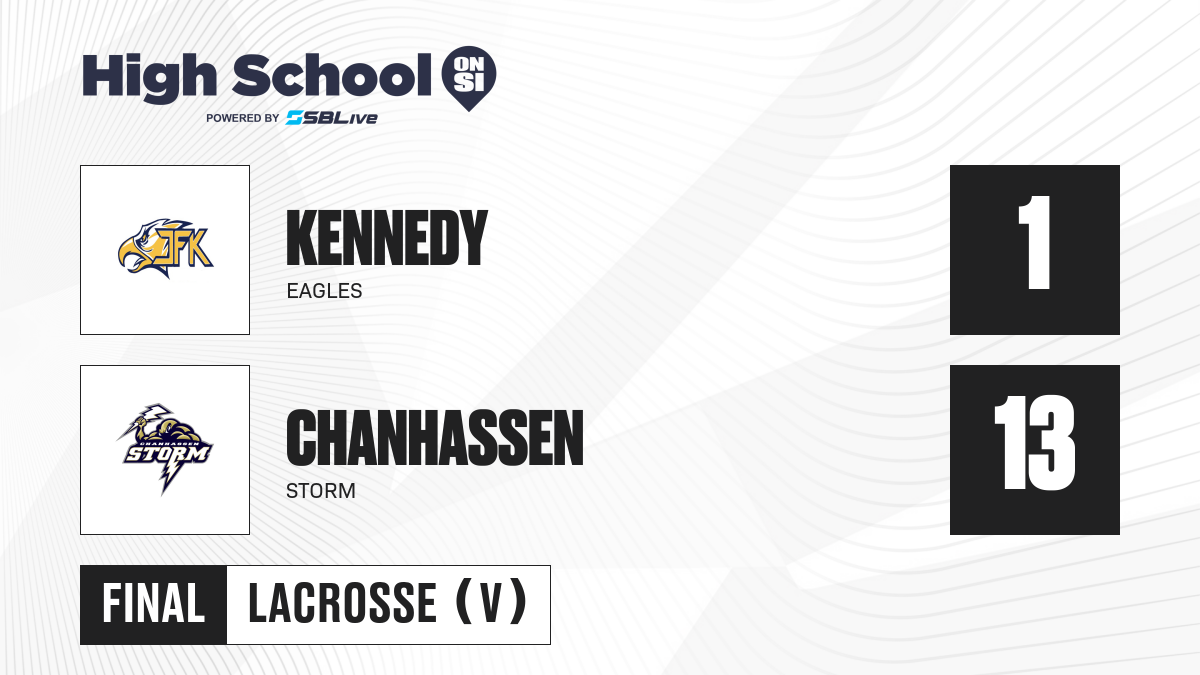 High School ON SI
POWERED BY SBLive

JFK

KENNEDY
EAGLES

1

CHANHASSEN STORM

CHANHASSEN
STORM

13

FINAL LACROSSE (V)